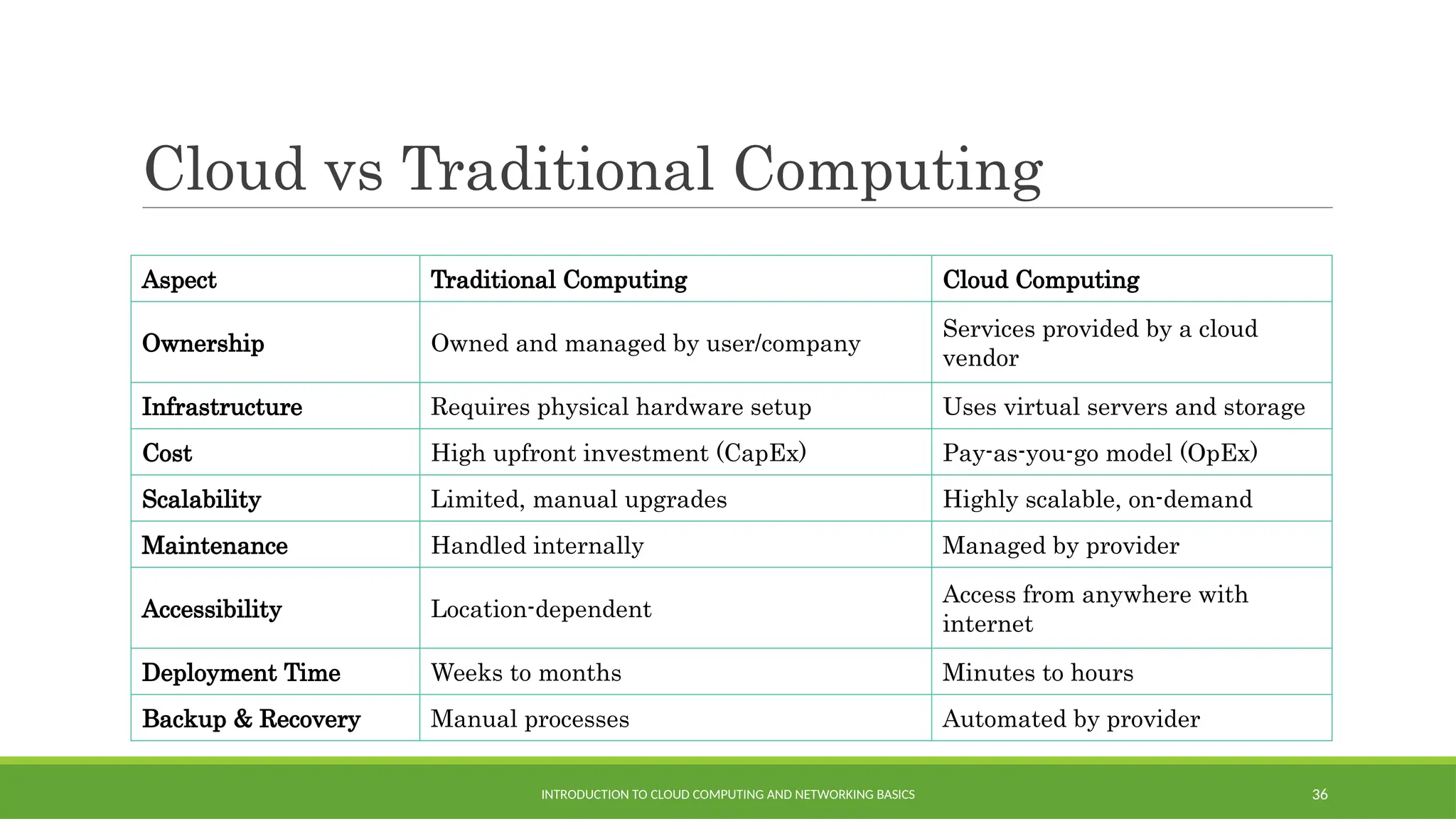 Cloud vs Traditional Computing

| Aspect | Traditional Computing | Cloud Computing |
|---|---|---|
| Ownership | Owned and managed by user/company | Services provided by a cloud vendor |
| Infrastructure | Requires physical hardware setup | Uses virtual servers and storage |
| Cost | High upfront investment (CapEx) | Pay-as-you-go model (OpEx) |
| Scalability | Limited, manual upgrades | Highly scalable, on-demand |
| Maintenance | Handled internally | Managed by provider |
| Accessibility | Location-dependent | Access from anywhere with internet |
| Deployment Time | Weeks to months | Minutes to hours |
| Backup & Recovery | Manual processes | Automated by provider |

INTRODUCTION TO CLOUD COMPUTING AND NETWORKING BASICS

36